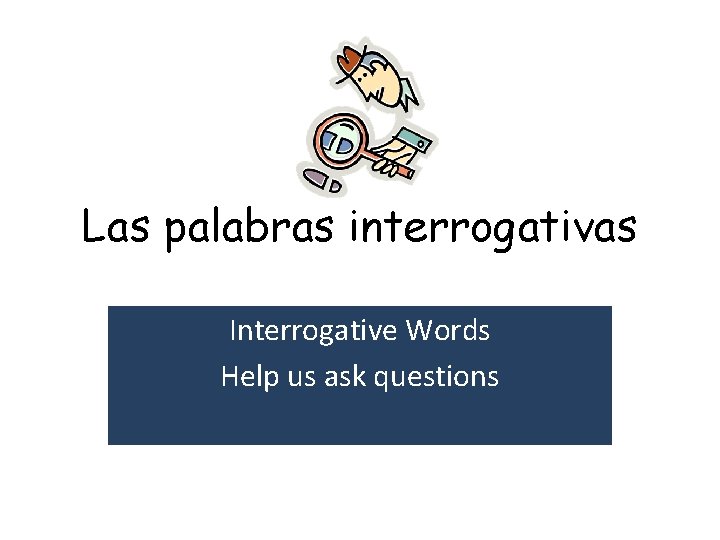 Las palabras interrogativas

Interrogative Words
Help us ask questions